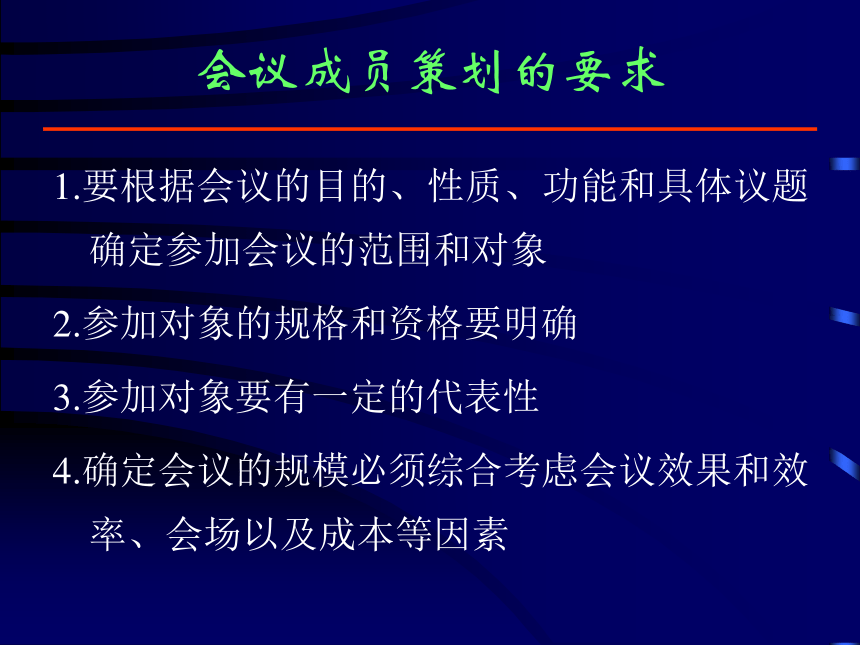 会议成员策划的要求

1.要根据会议的目的、性质、功能和具体议题确定参加会议的范围和对象

2.参加对象的规格和资格要明确

3.参加对象要有一定的代表性

4.确定会议的规模必须综合考虑会议效果和效率、会场以及成本等因素